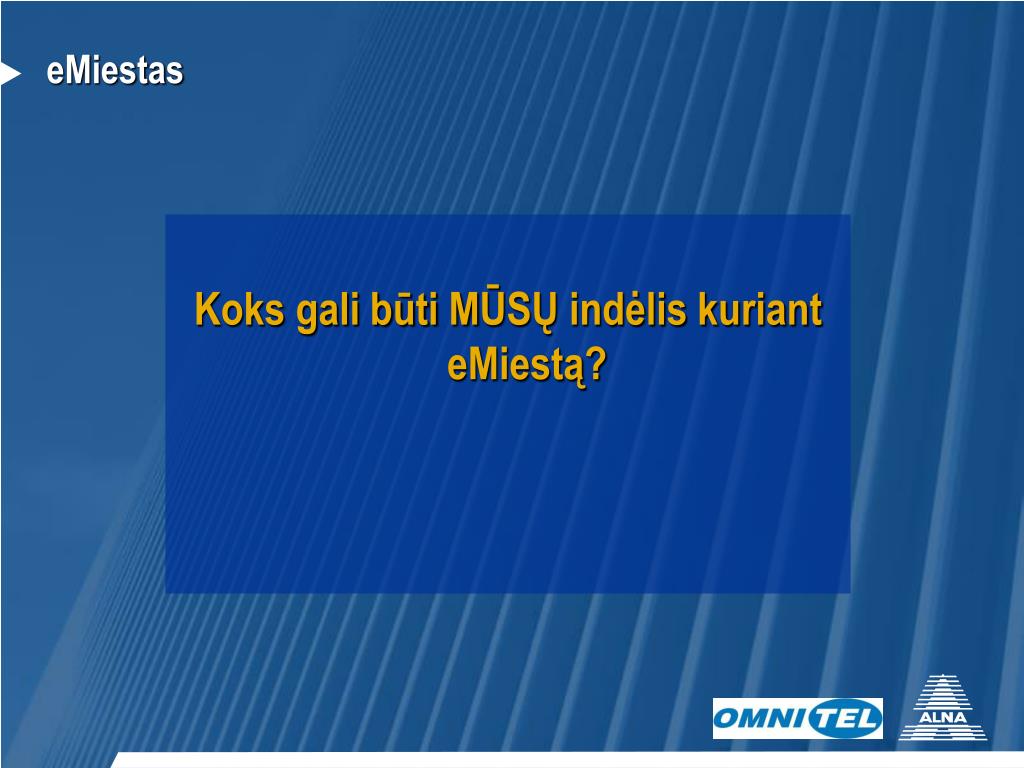 eMiestas

Koks gali būti MŪSŲ indėlis kuriant eMiestą?

OMNITEL

ALNA